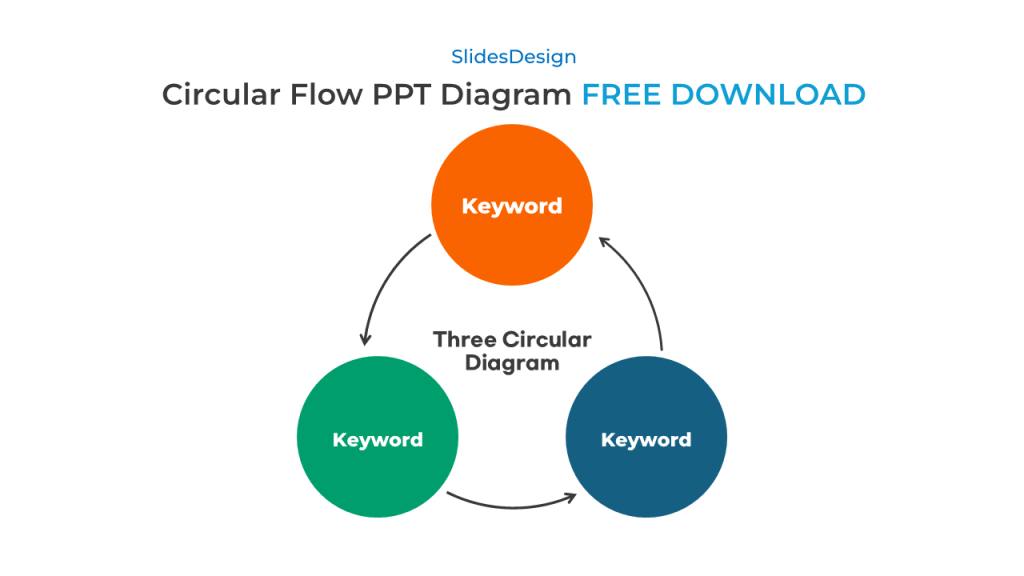 SlidesDesign

Circular Flow PPT Diagram FREE DOWNLOAD

Keyword

Three Circular Diagram

Keyword

Keyword